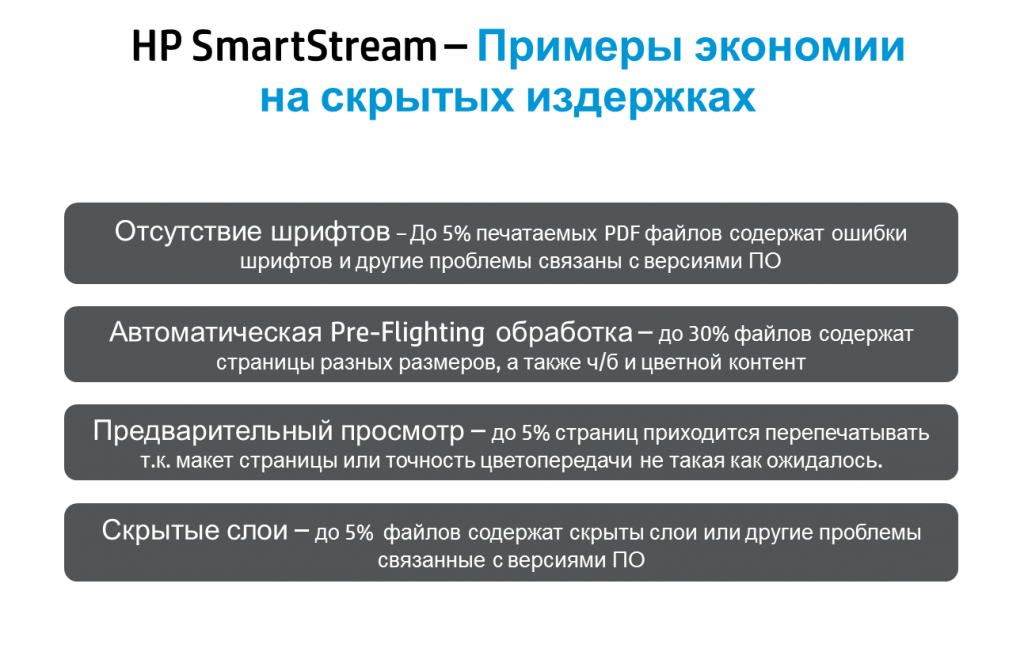 HP SmartStream – Примеры экономии на скрытых издержках

Отсутствие шрифтов – До 5% печатаемых PDF файлов содержат ошибки шрифтов и другие проблемы связаны с версиями ПО

Автоматическая Pre-Flighting обработка – до 30% файлов содержат страницы разных размеров, а также ч/б и цветной контент

Предварительный просмотр – до 5% страниц приходится перепечатывать т.к. макет страницы или точность цветопередачи не такая как ожидалось.

Скрытые слои – до 5% файлов содержат скрыты слои или другие проблемы связанные с версиями ПО